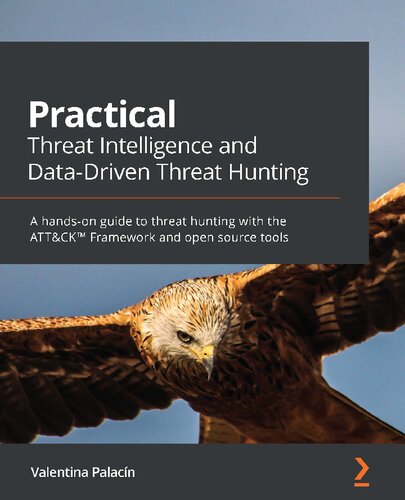 Practical
Threat Intelligence and Data-Driven Threat Hunting

A hands-on guide to threat hunting with the ATT&CK™ Framework and open source tools

Valentina Palacín